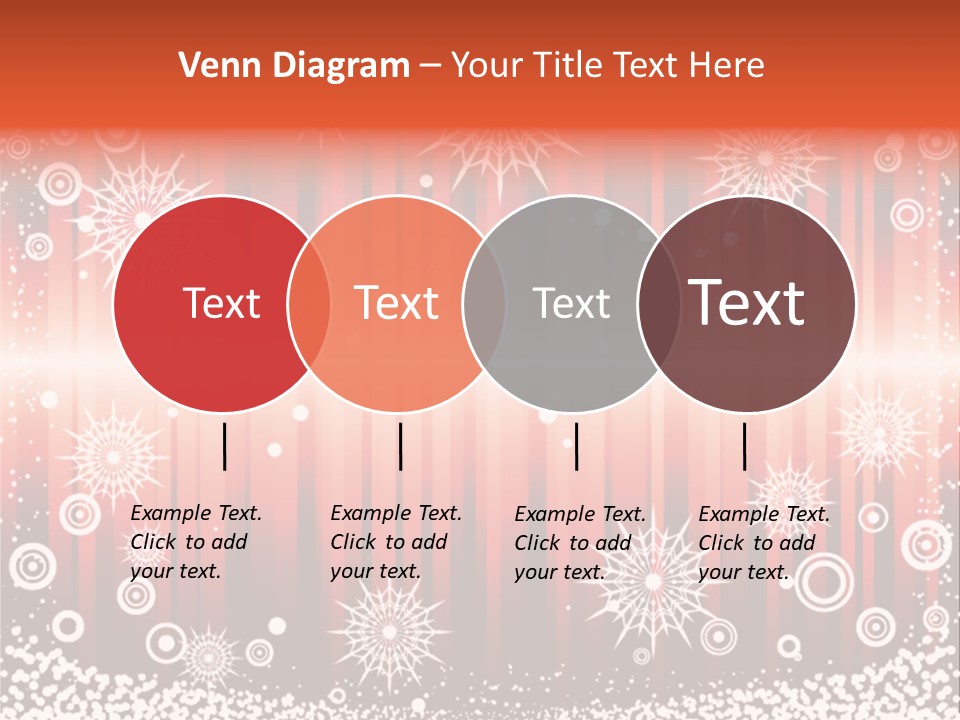 Venn Diagram – Your Title Text Here

Text

Text

Text

Text

Example Text. Click to add your text.

Example Text. Click to add your text.

Example Text. Click to add your text.

Example Text. Click to add your text.